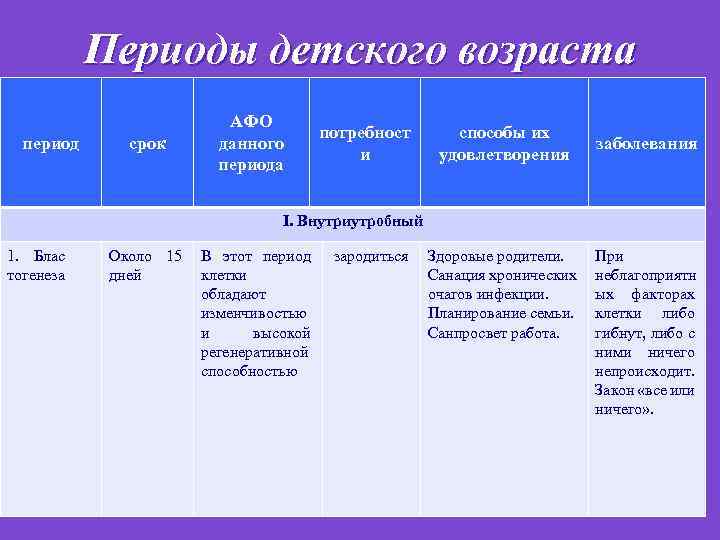 Периоды детского возраста

| период | срок | АФО данного периода | потребности | способы их удовлетворения | заболевания |
|---|---|---|---|---|---|
| I. Внутриутробный | | | | | |
| 1. Бластогенеза | Около 15 дней | В этот период клетки обладают изменчивостью и высокой регенеративной способностью | зародиться | Здоровые родители. Санация хронических очагов инфекции. Планирование семьи. Санпросвет работа. | При неблагоприятных факторах клетки либо гибнут, либо с ними ничего непроисходит. Закон «все или ничего». |